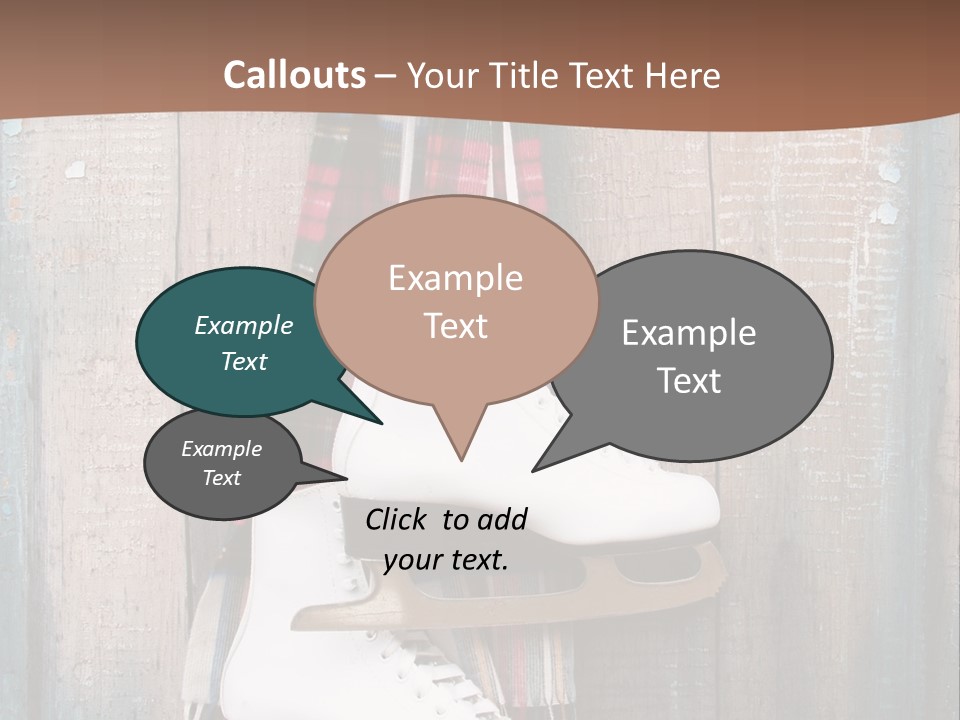 Callouts – Your Title Text Here

Example Text

Example Text

Example Text

Example Text

Click to add your text.